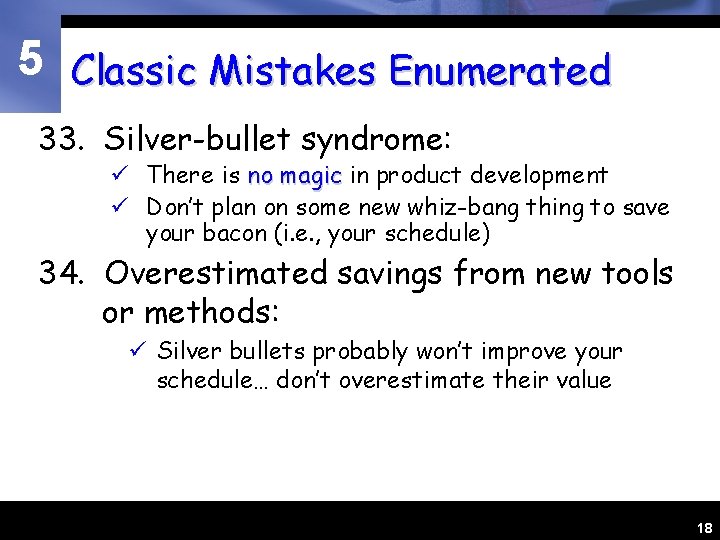 5

Classic Mistakes Enumerated

33. Silver-bullet syndrome:

✓ There is no magic in product development

✓ Don't plan on some new whiz-bang thing to save your bacon (i.e., your schedule)

34. Overestimated savings from new tools or methods:

✓ Silver bullets probably won't improve your schedule... don't overestimate their value

18